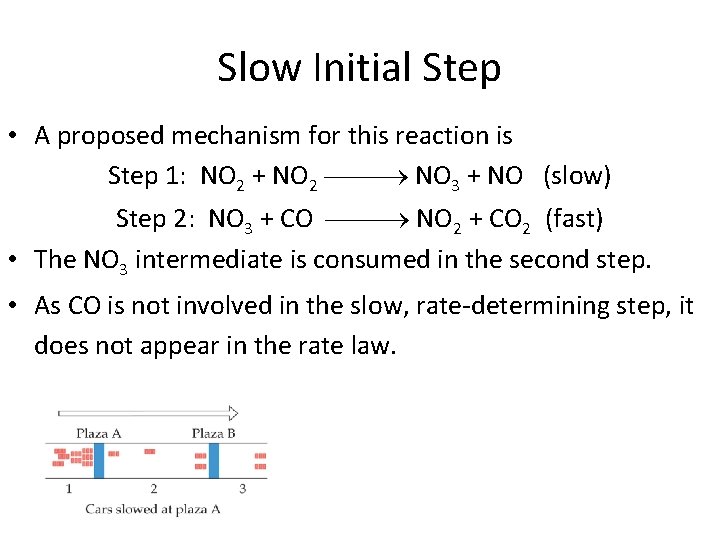 Slow Initial Step

• A proposed mechanism for this reaction is

Step 1: $NO_2 + NO_2 \longrightarrow NO_3 + NO$ (slow)

Step 2: $NO_3 + CO \longrightarrow NO_2 + CO_2$ (fast)

• The $NO_3$ intermediate is consumed in the second step.

• As CO is not involved in the slow, rate-determining step, it does not appear in the rate law.

Plaza A Plaza B

1 2 3

Cars slowed at plaza A